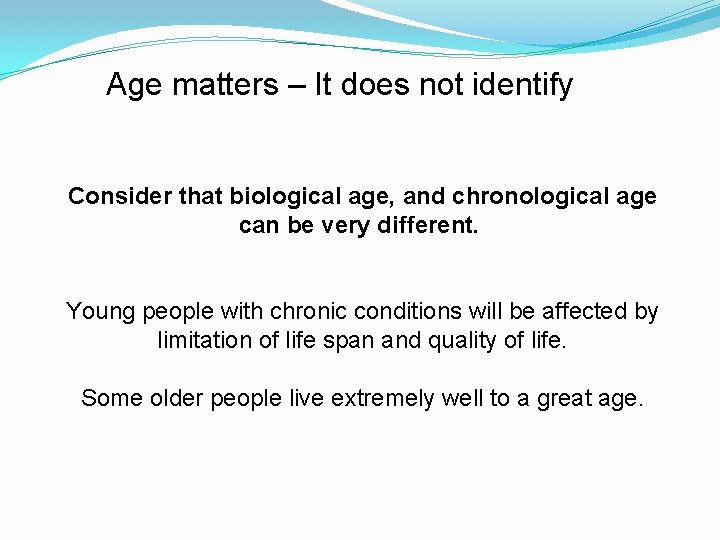 Age matters – It does not identify

Consider that biological age, and chronological age can be very different.

Young people with chronic conditions will be affected by limitation of life span and quality of life.

Some older people live extremely well to a great age.